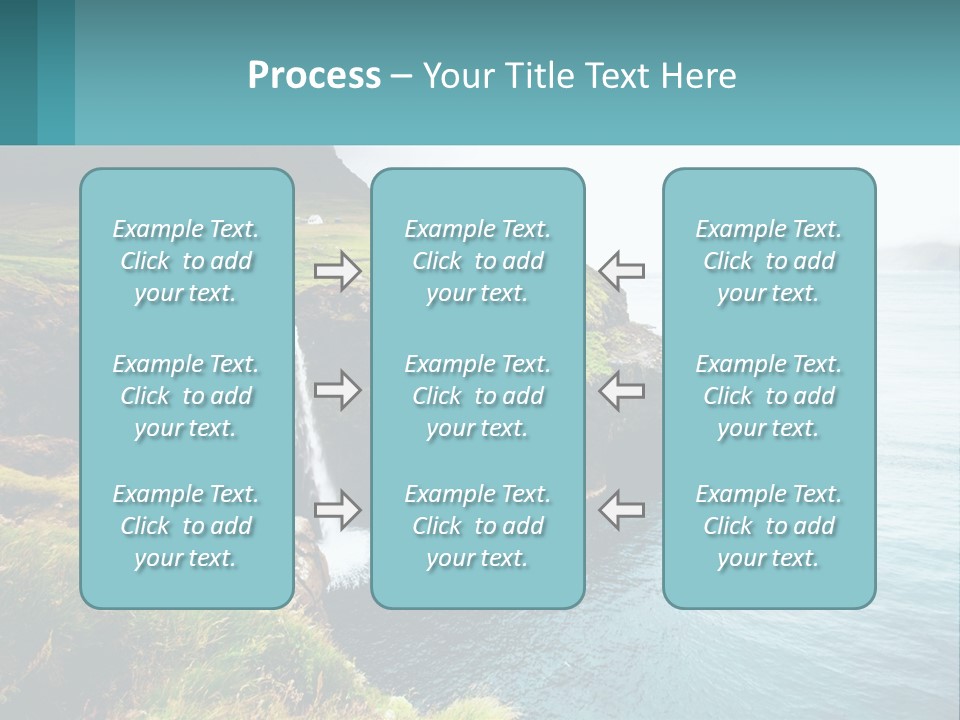 Process – Your Title Text Here

Example Text. Click to add your text.

Example Text. Click to add your text.

Example Text. Click to add your text.

Example Text. Click to add your text.

Example Text. Click to add your text.

Example Text. Click to add your text.

Example Text. Click to add your text.

Example Text. Click to add your text.

Example Text. Click to add your text.